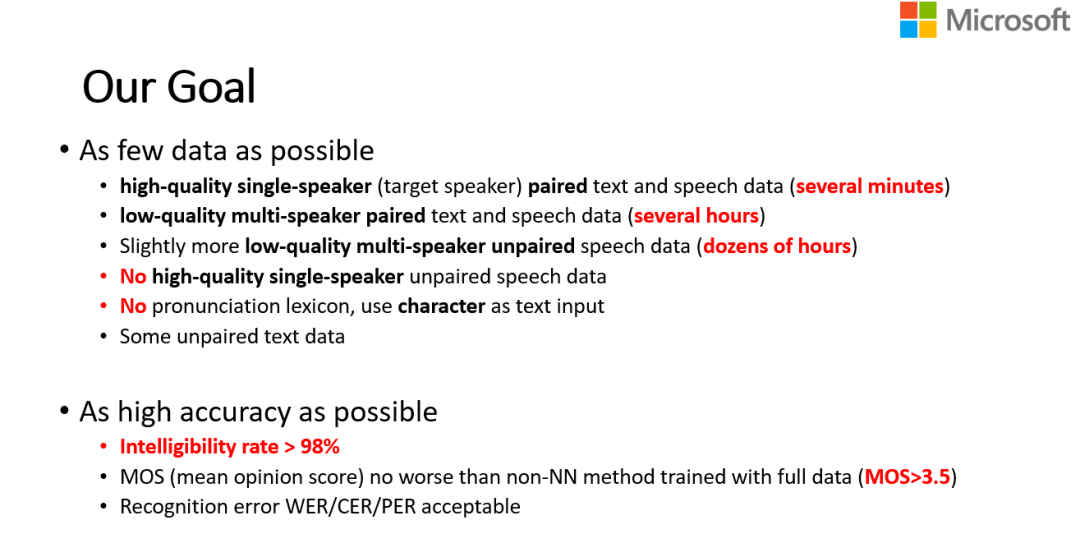 Microsoft

Our Goal

• As few data as possible
  • high-quality single-speaker (target speaker) paired text and speech data (several minutes)
  • low-quality multi-speaker paired text and speech data (several hours)
  • Slightly more low-quality multi-speaker unpaired speech data (dozens of hours)
  • No high-quality single-speaker unpaired speech data
  • No pronunciation lexicon, use character as text input
  • Some unpaired text data

• As high accuracy as possible
  • Intelligibility rate > 98%
  • MOS (mean opinion score) no worse than non-NN method trained with full data (MOS>3.5)
  • Recognition error WER/CER/PER acceptable